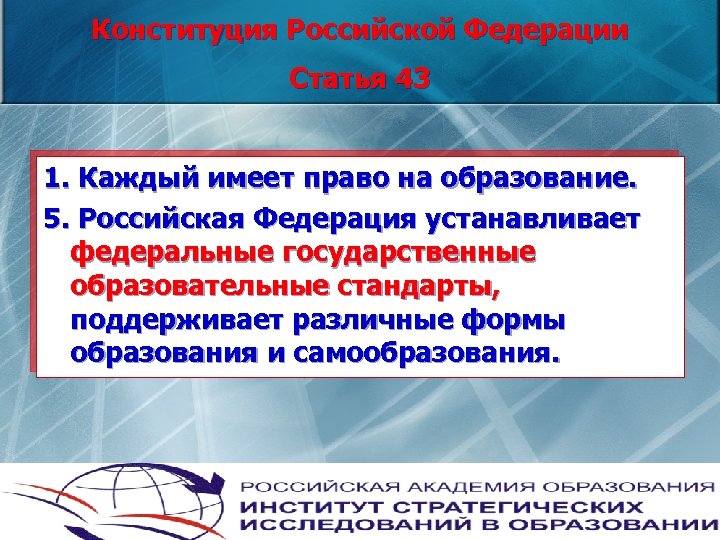 Конституция Российской Федерации

Статья 43

1. Каждый имеет право на образование.

5. Российская Федерация устанавливает федеральные государственные образовательные стандарты, поддерживает различные формы образования и самообразования.

РОССИЙСКАЯ АКАДЕМИЯ ОБРАЗОВАНИЯ
ИНСТИТУТ СТРАТЕГИЧЕСКИХ ИССЛЕДОВАНИЙ В ОБРАЗОВАНИИ